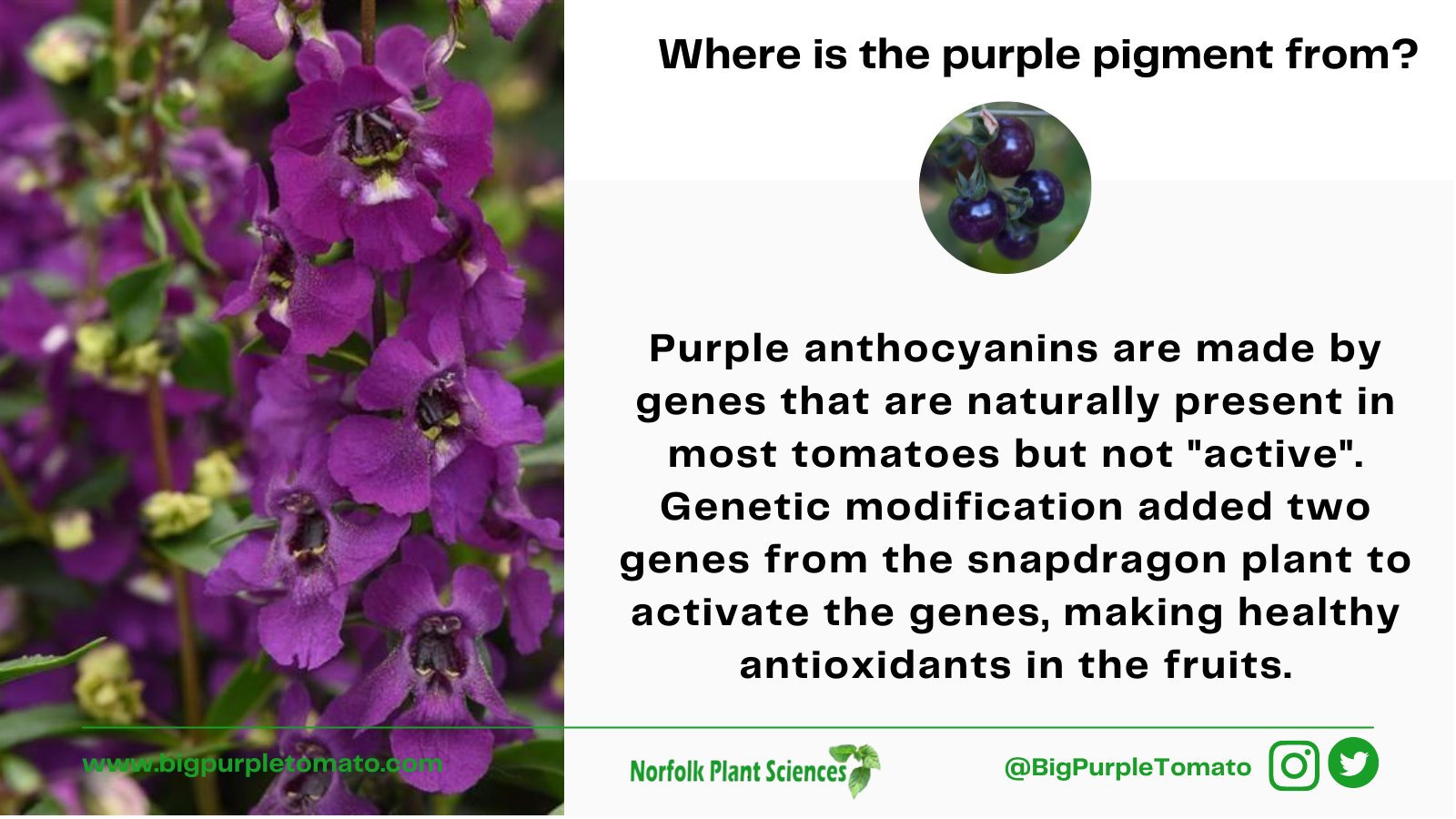 Where is the purple pigment from?

Purple anthocyanins are made by genes that are naturally present in most tomatoes but not "active". Genetic modification added two genes from the snapdragon plant to activate the genes, making healthy antioxidants in the fruits.

www.bigpurpletomato.com

Norfolk Plant Sciences

@BigPurpleTomato